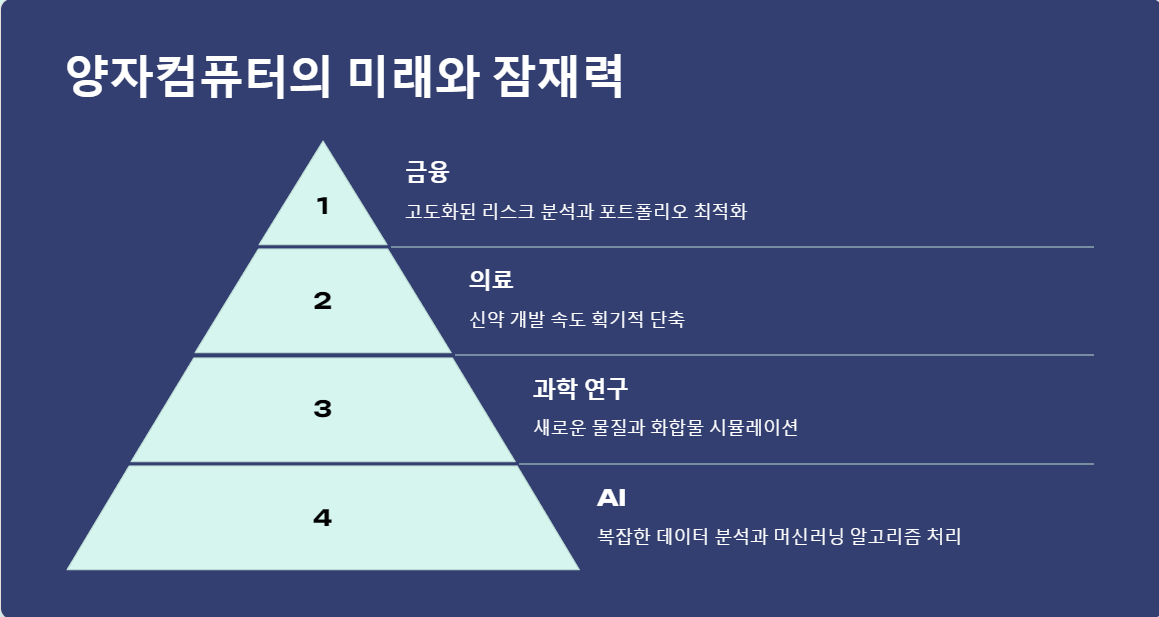 양자컴퓨터의 미래와 잠재력

1

금융

고도화된 리스크 분석과 포트폴리오 최적화

2

의료

신약 개발 속도 획기적 단축

3

과학 연구

새로운 물질과 화합물 시뮬레이션

4

AI

복잡한 데이터 분석과 머신러닝 알고리즘 처리